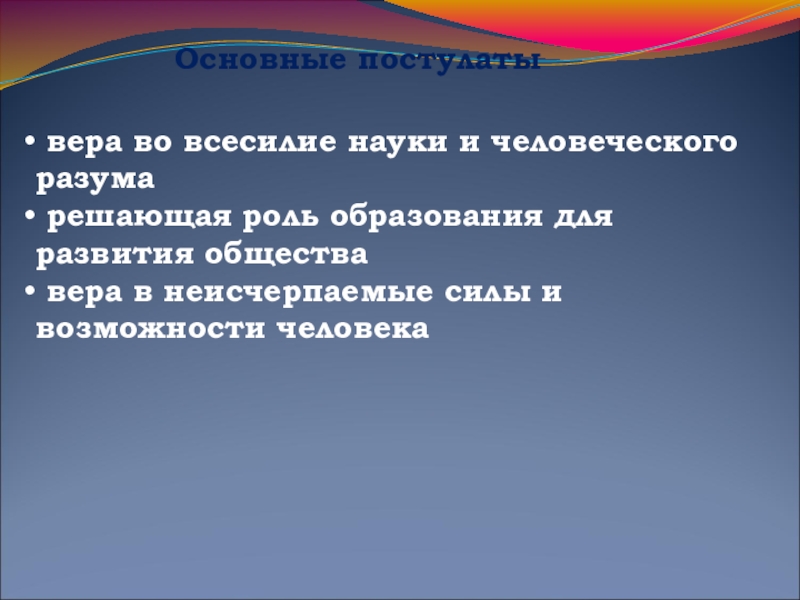 Основные постулаты

• вера во всесилие науки и человеческого разума
• решающая роль образования для развития общества
• вера в неисчерпаемые силы и возможности человека